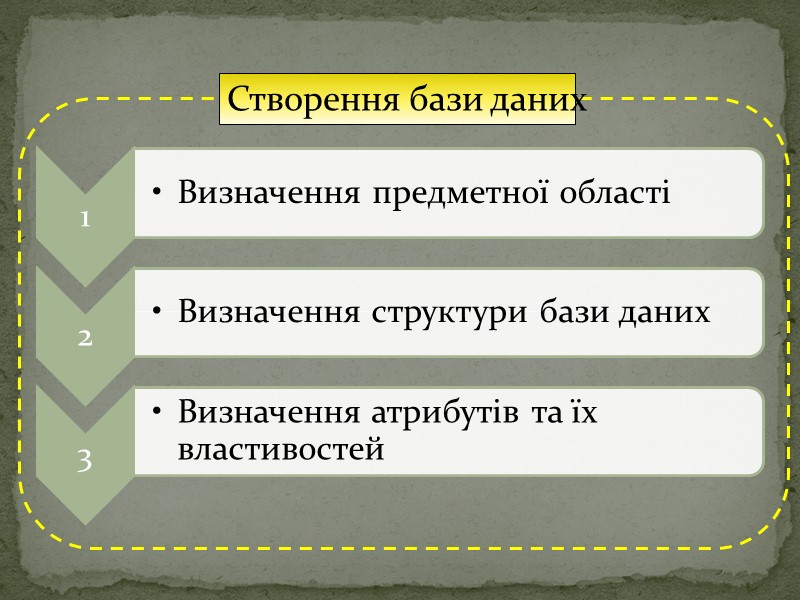 Створення бази даних

1

• Визначення предметної області

2

• Визначення структури бази даних

3

• Визначення атрибутів та їх властивостей